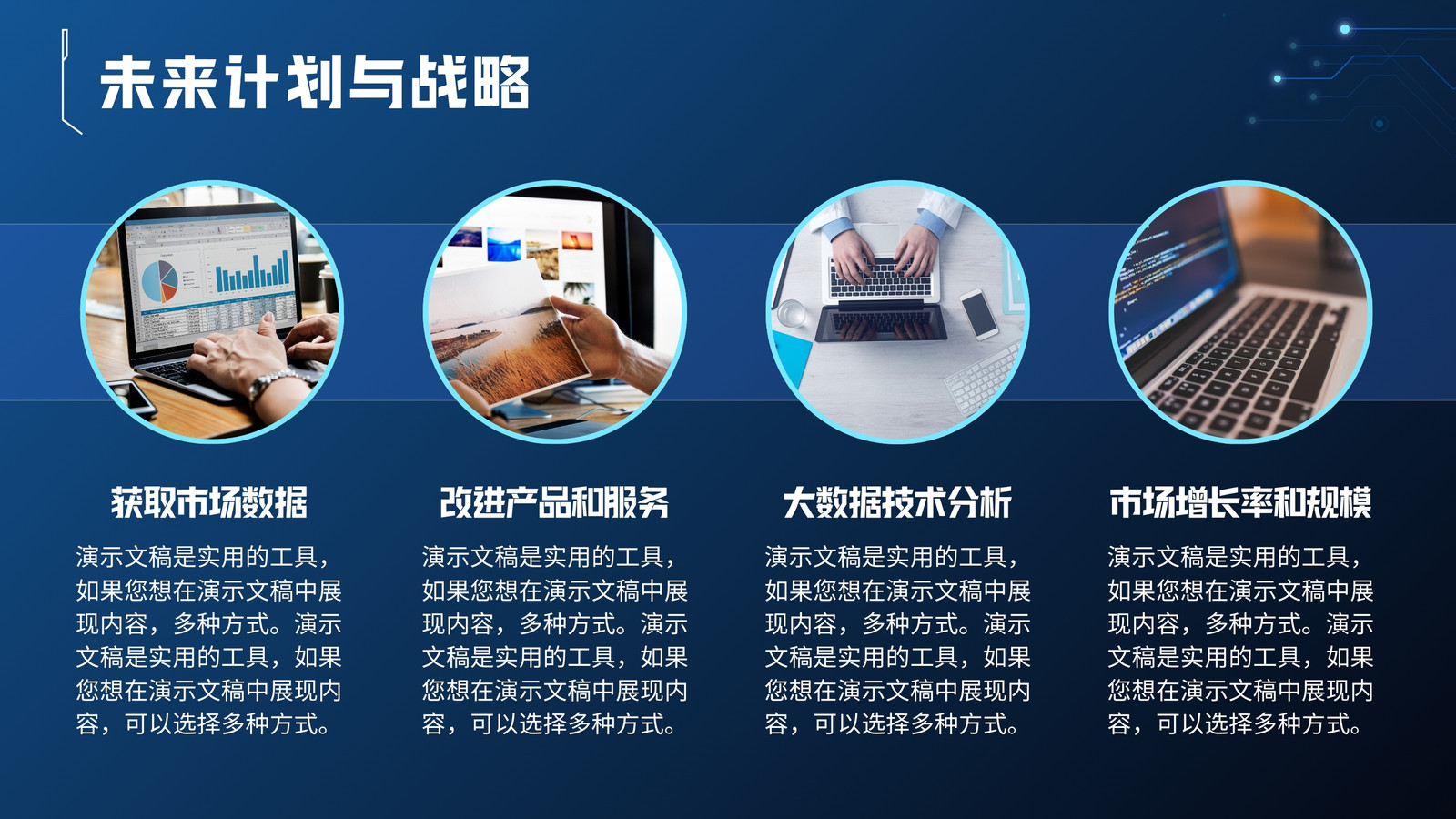 未来计划与战略

获取市场数据

演示文稿是实用的工具，如果您想在演示文稿中展现内容，多种方式。演示文稿是实用的工具，如果您想在演示文稿中展现内容，可以选择多种方式。

改进产品和服务

演示文稿是实用的工具，如果您想在演示文稿中展现内容，多种方式。演示文稿是实用的工具，如果您想在演示文稿中展现内容，可以选择多种方式。

大数据技术分析

演示文稿是实用的工具，如果您想在演示文稿中展现内容，多种方式。演示文稿是实用的工具，如果您想在演示文稿中展现内容，可以选择多种方式。

市场增长率和规模

演示文稿是实用的工具，如果您想在演示文稿中展现内容，多种方式。演示文稿是实用的工具，如果您想在演示文稿中展现内容，可以选择多种方式。